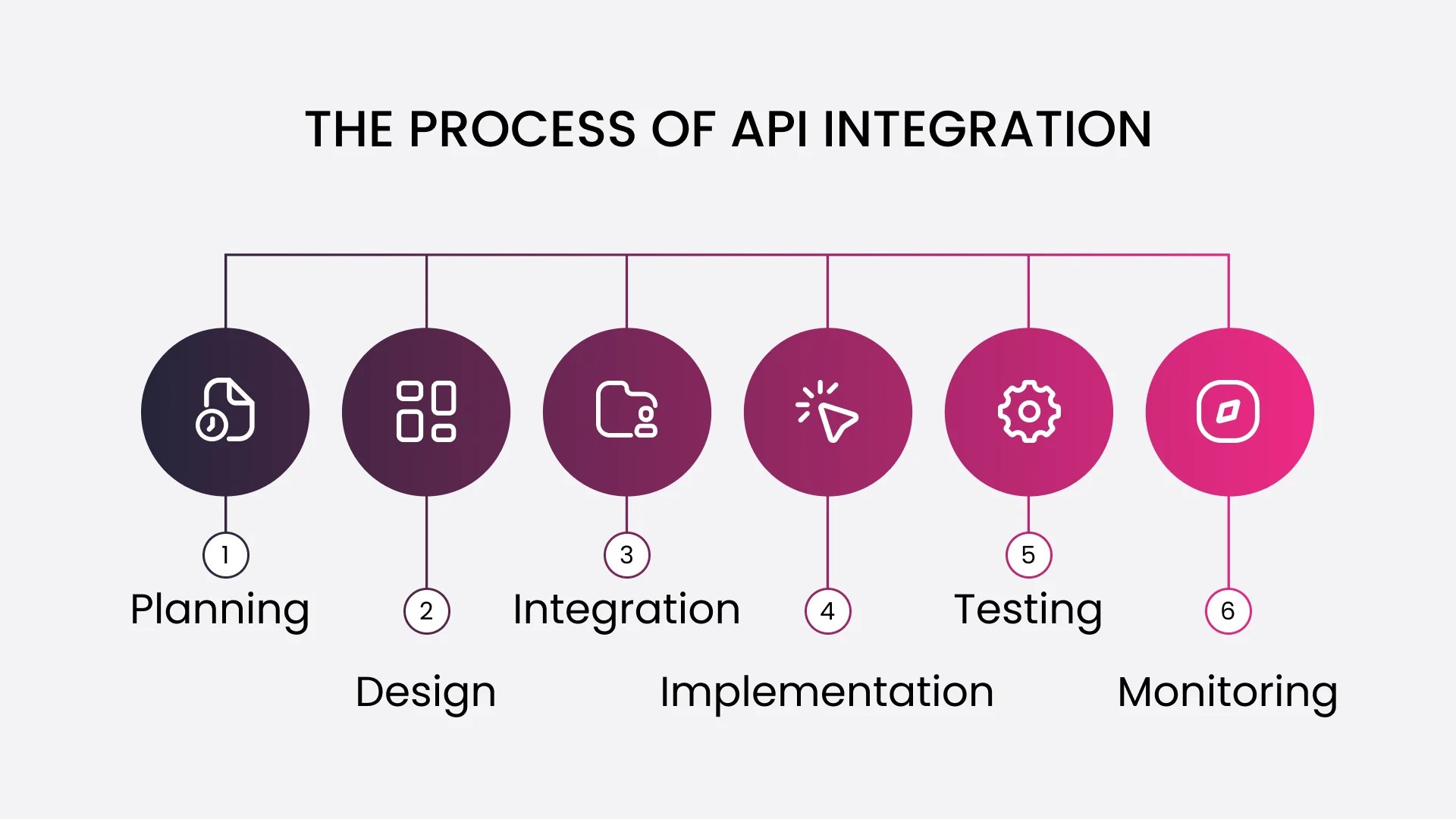 THE PROCESS OF API INTEGRATION

1
Planning

2
Design

3
Integration

4
Implementation

5
Testing

6
Monitoring